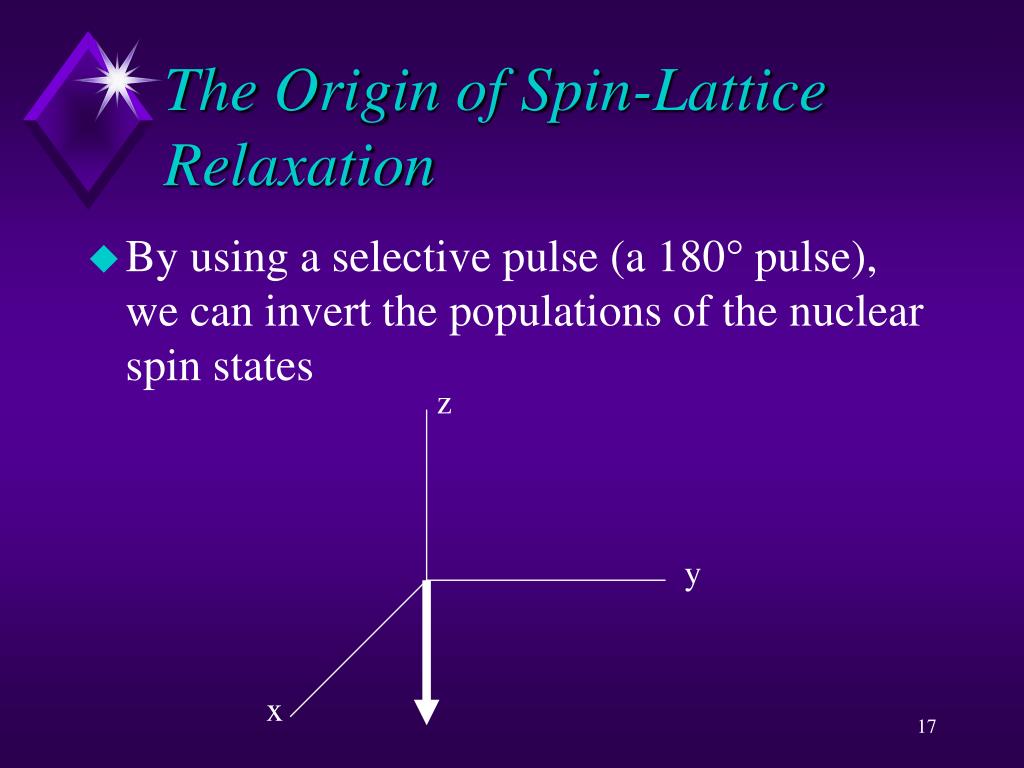 The Origin of Spin-Lattice Relaxation

By using a selective pulse (a 180° pulse), we can invert the populations of the nuclear spin states

z

y

x

17